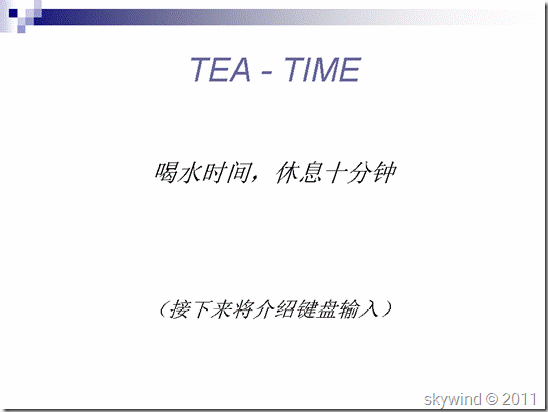 TEA - TIME

喝水时间，休息十分钟

（接下来将介绍键盘输入）

skywind © 2011